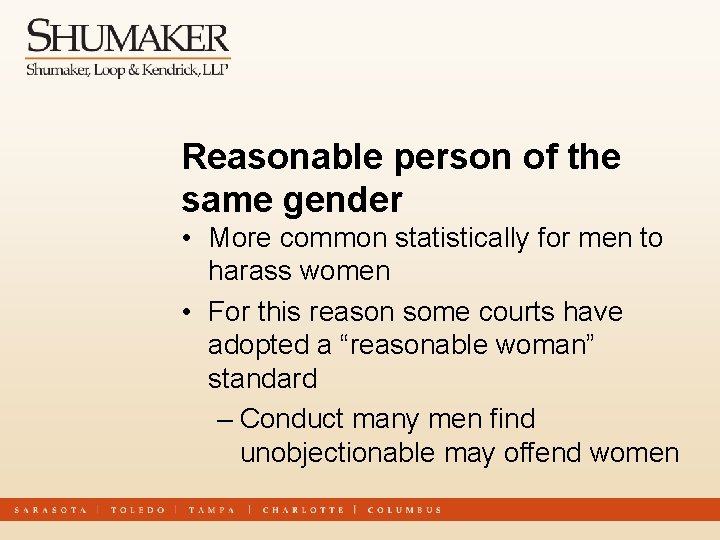 SHUMAKER
Shumaker, Loop & Kendrick, LLP

Reasonable person of the same gender

• More common statistically for men to harass women

• For this reason some courts have adopted a “reasonable woman” standard

– Conduct many men find unobjectionable may offend women

SARASOTA | TOLEDO | TAMPA | CHARLOTTE | COLUMBUS